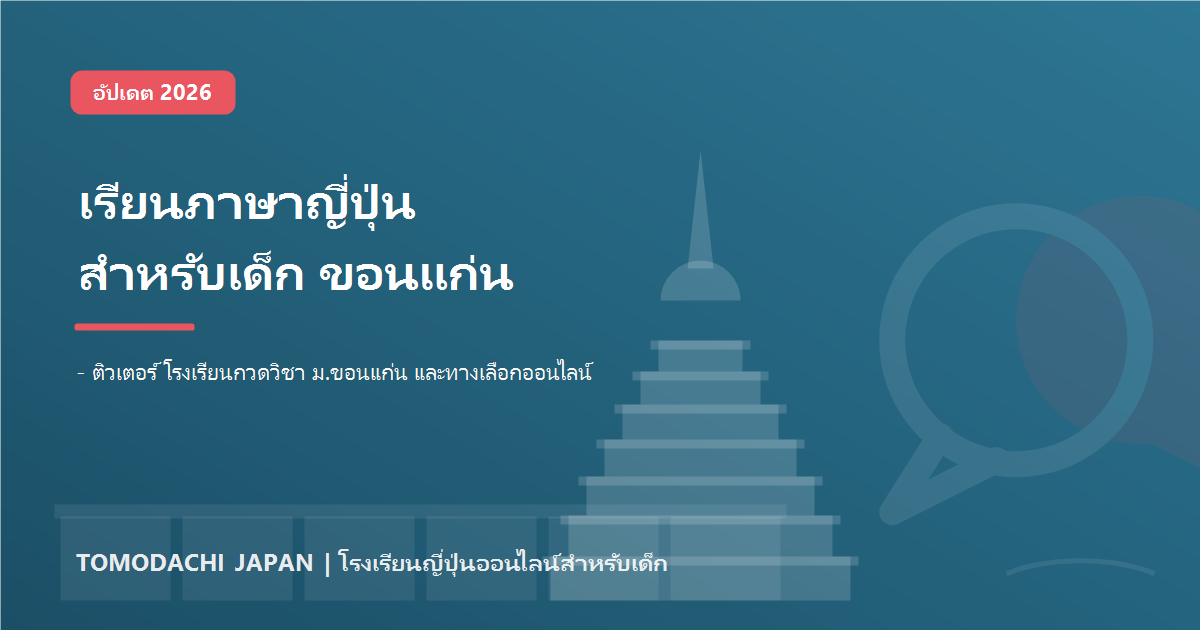 อัปเดต 2026

เรียนภาษาญี่ปุ่น
สำหรับเด็ก ขอนแก่น

- ติวเตอร์ โรงเรียนกวดวิชา ม.ขอนแก่น และทางเลือกออนไลน์

TOMODACHI JAPAN | โรงเรียนญี่ปุ่นออนไลน์สำหรับเด็ก